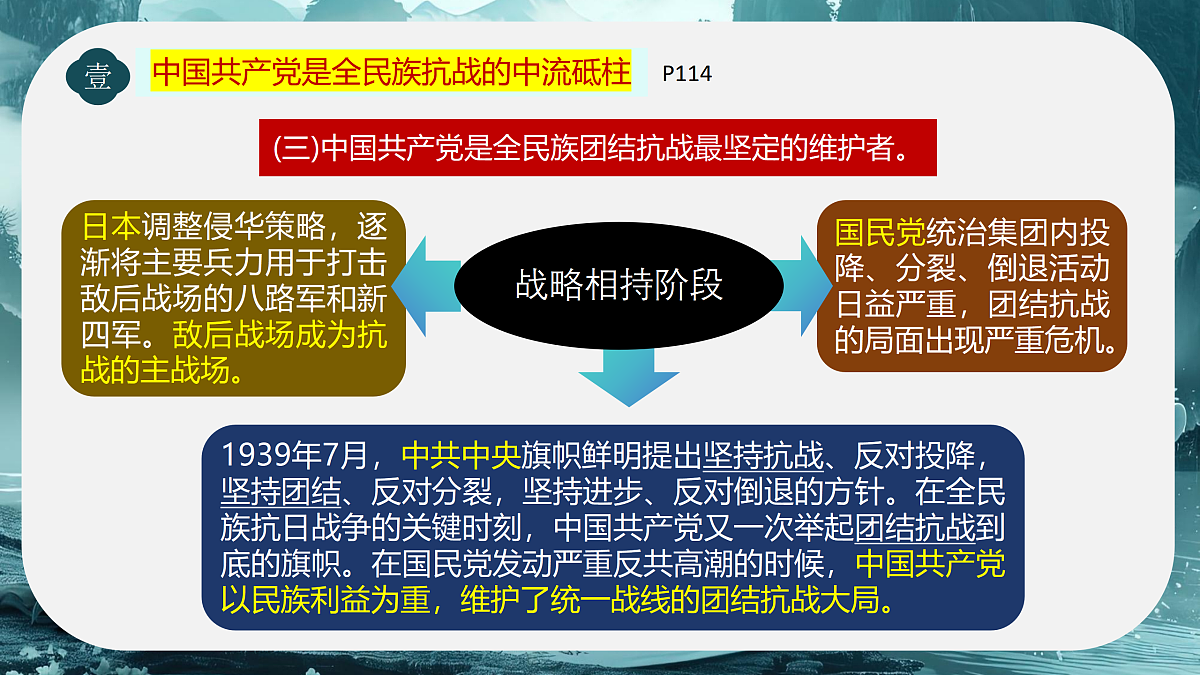 壹 中国共产党是全民族抗战的中流砥柱 P114

(三)中国共产党是全民族团结抗战最坚定的维护者。

日本调整侵华策略，逐渐将主要兵力用于打击敌后战场的八路军和新四军。敌后战场成为抗战的主战场。

战略相持阶段

国民党统治集团内投降、分裂、倒退活动日益严重，团结抗战的局面出现严重危机。

1939年7月，中共中央旗帜鲜明提出坚持抗战、反对投降，坚持团结、反对分裂，坚持进步、反对倒退的方针。在全民族抗日战争的关键时刻，中国共产党又一次举起团结抗战到底的旗帜。在国民党发动严重反共高潮的时候，中国共产党以民族利益为重，维护了统一战线的团结抗战大局。